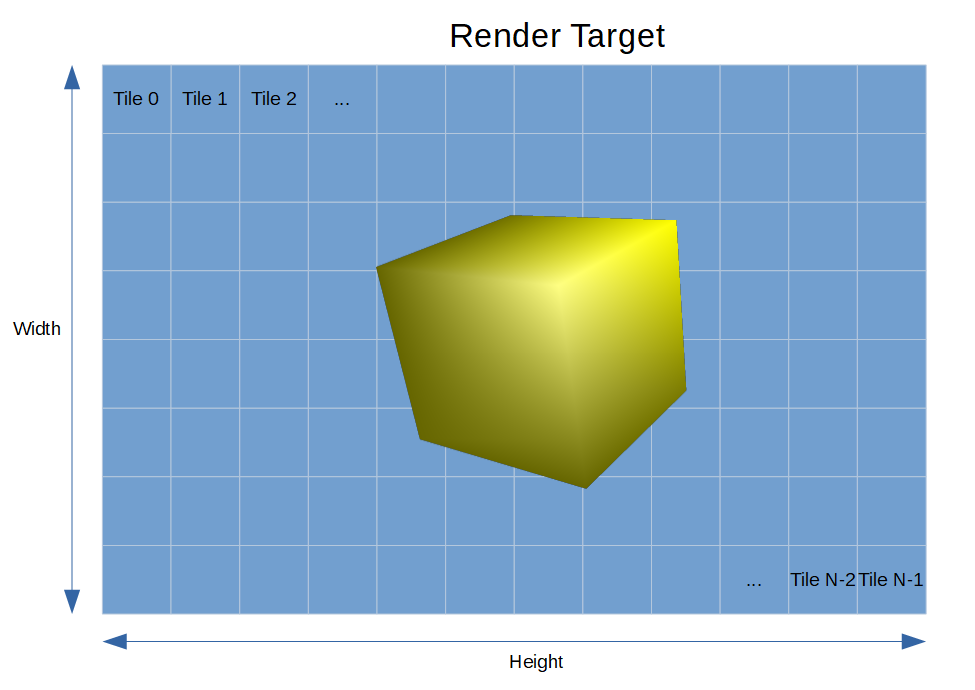 Render Target

Tile 0 Tile 1 Tile 2 ...

Width

... Tile N-2 Tile N-1

Height